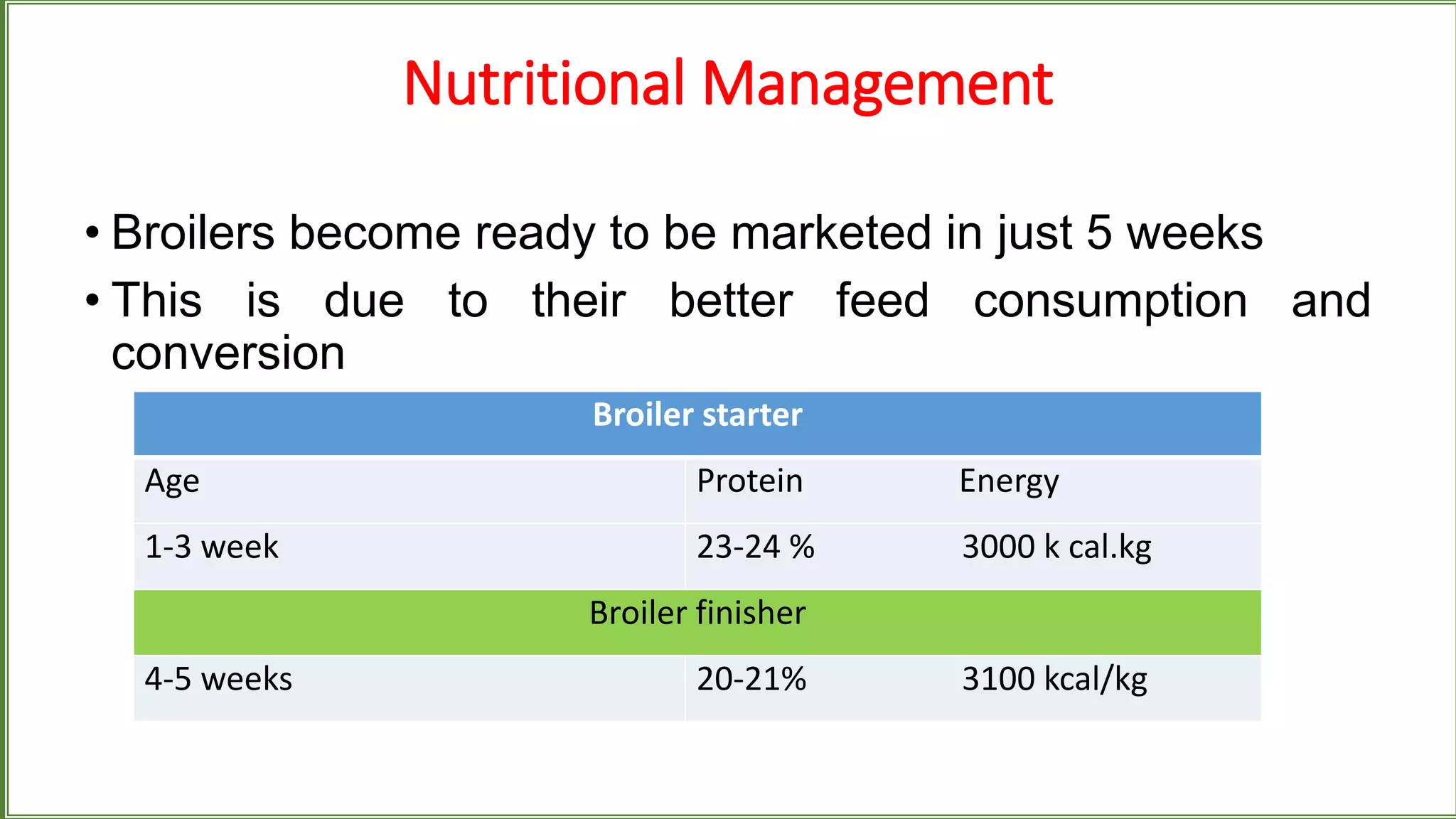 Nutritional Management

• Broilers become ready to be marketed in just 5 weeks

• This is due to their better feed consumption and conversion

| Broiler starter | | |
|---|---|---|
| Age | Protein | Energy |
| 1-3 week | 23-24 % | 3000 k cal.kg |
| Broiler finisher | | |
| 4-5 weeks | 20-21% | 3100 kcal/kg |